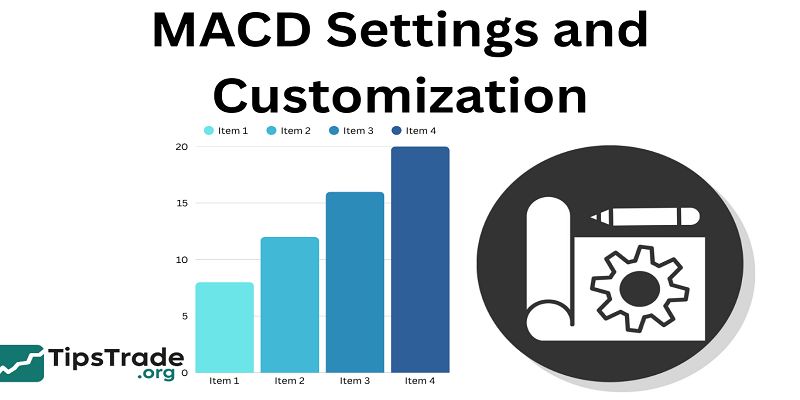 MACD Settings and Customization

Item 1 Item 2 Item 3 Item 4

20
15
10
5
0

Item 1 Item 2 Item 3 Item 4

TipsTrade .org